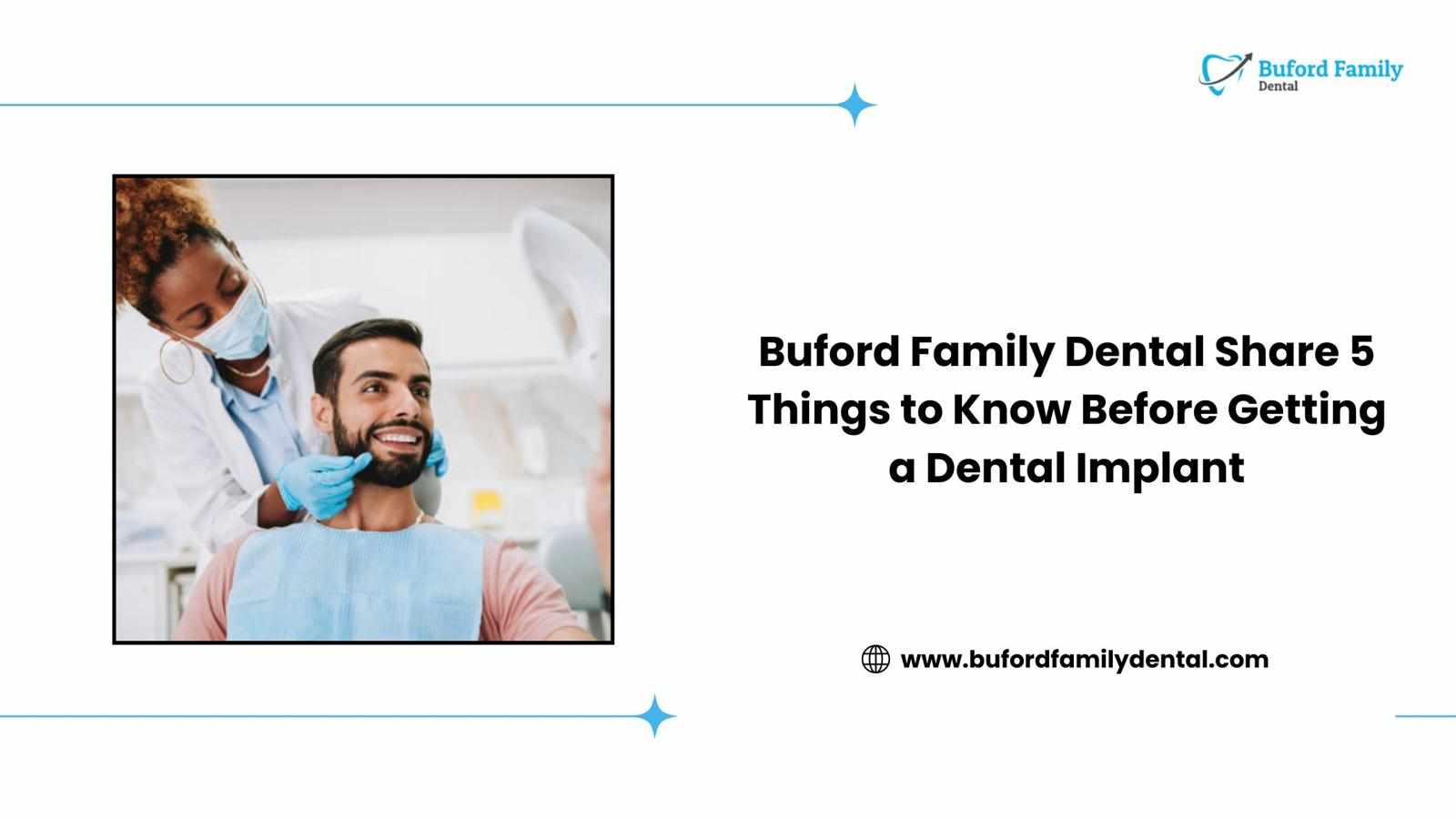 Buford Family
Dental

Buford Family Dental Share 5 Things to Know Before Getting a Dental Implant

www.bufordfamilydental.com